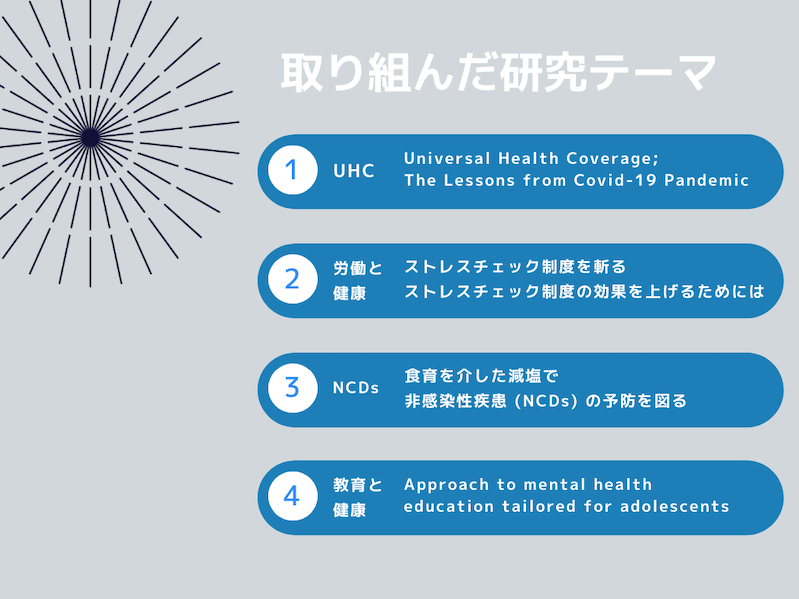 取り組んだ研究テーマ

1 UHC Universal Health Coverage; The Lessons from Covid-19 Pandemic

2 労働と健康 ストレスチェック制度を斬る
ストレスチェック制度の効果を上げるためには

3 NCDs 食育を介した減塩で
非感染性疾患（NCDs）の予防を図る

4 教育と健康 Approach to mental health education tailored for adolescents